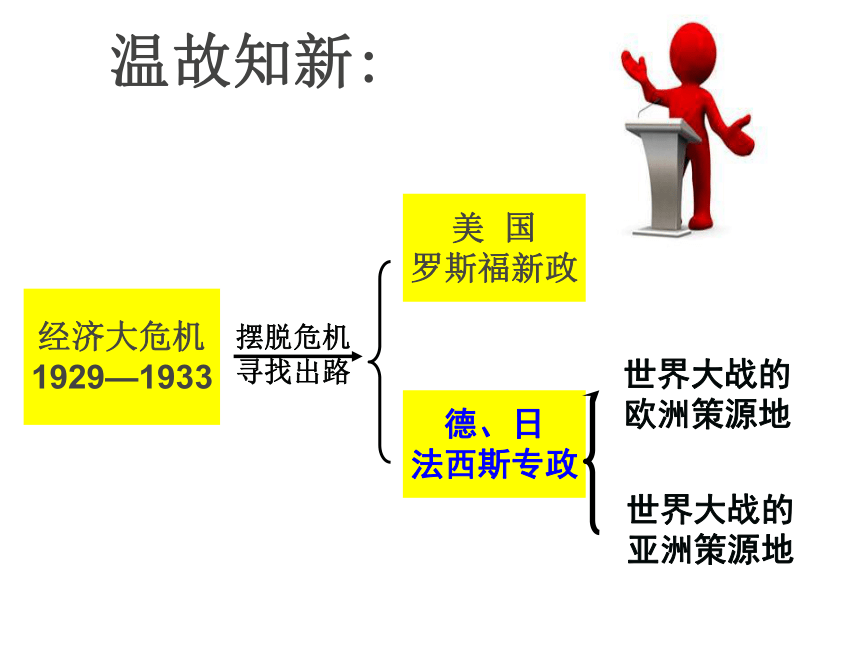 温故知新:

经济大危机
1929—1933

摆脱危机
寻找出路

美 国
罗斯福新政

德、日
法西斯专政

世界大战的
欧洲策源地

世界大战的
亚洲策源地